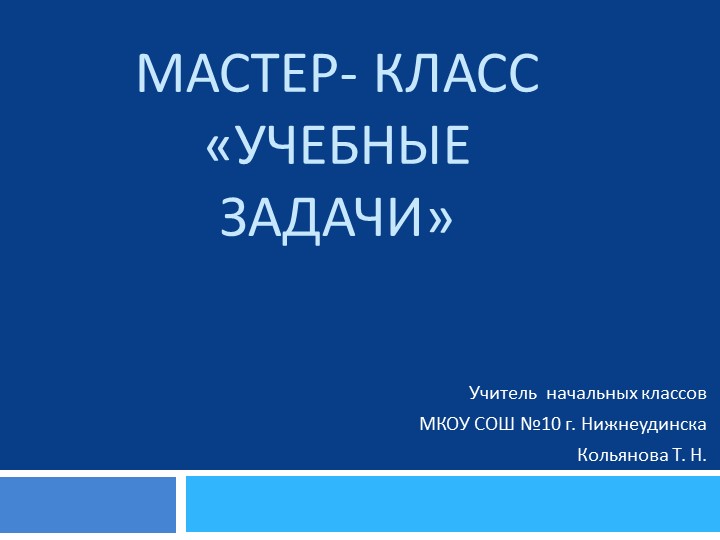 МАСТЕР- КЛАСС «УЧЕБНЫЕ ЗАДАЧИ»

Учитель  начальных классов
МКОУ СОШ №10 г. Нижнеудинска
Кольянова Т. Н.